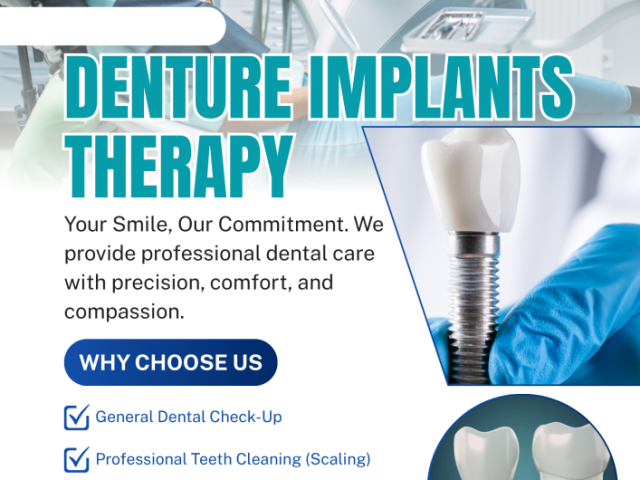 DENTURE IMPLANTS THERAPY

Your Smile, Our Commitment. We provide professional dental care with precision, comfort, and compassion.

WHY CHOOSE US

General Dental Check-Up

Professional Teeth Cleaning (Scaling)